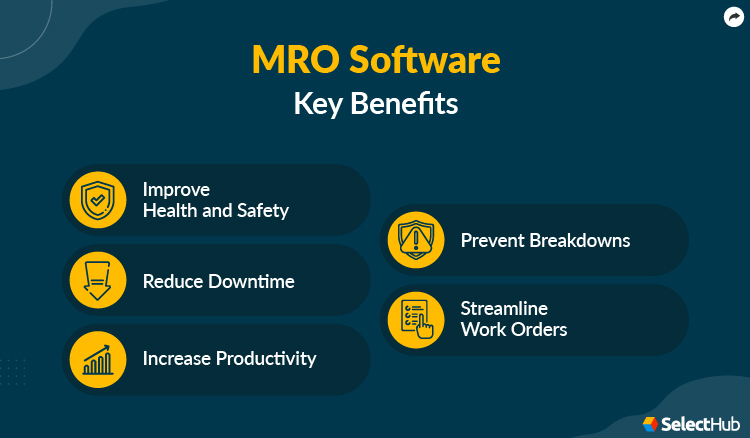 MRO Software
Key Benefits

Improve
Health and Safety

Reduce Downtime

Increase Productivity

Prevent Breakdowns

Streamline
Work Orders

SelectHub